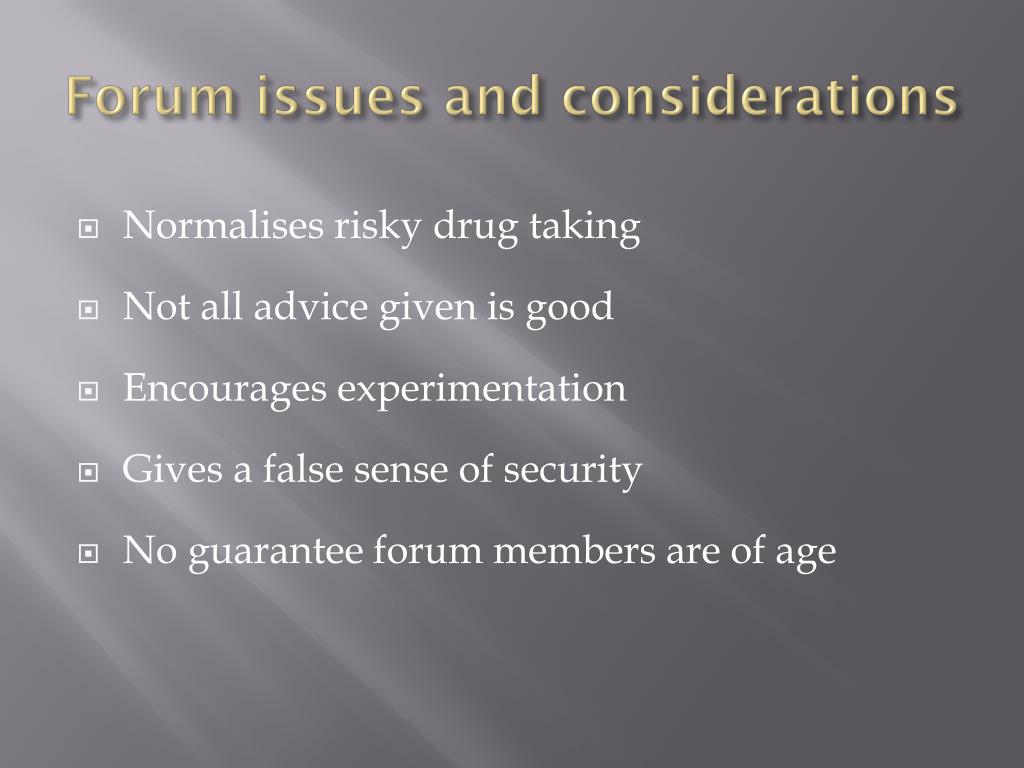 Forum issues and considerations

Normalises risky drug taking

Not all advice given is good

Encourages experimentation

Gives a false sense of security

No guarantee forum members are of age